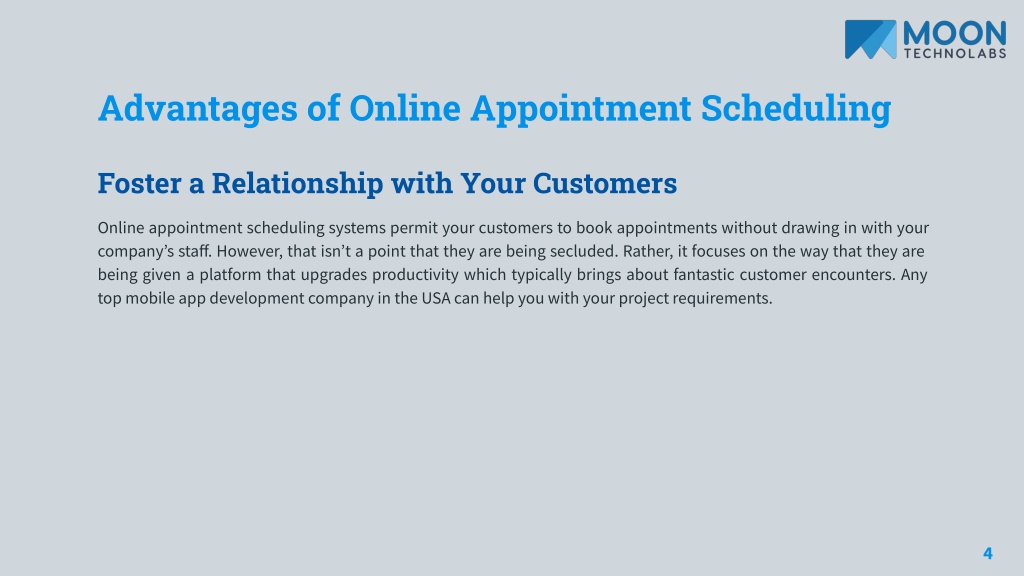 MOON
TECHNOLABS

Advantages of Online Appointment Scheduling

Foster a Relationship with Your Customers

Online appointment scheduling systems permit your customers to book appointments without drawing in with your company's staff. However, that isn't a point that they are being secluded. Rather, it focuses on the way that they are being given a platform that upgrades productivity which typically brings about fantastic customer encounters. Any top mobile app development company in the USA can help you with your project requirements.

4